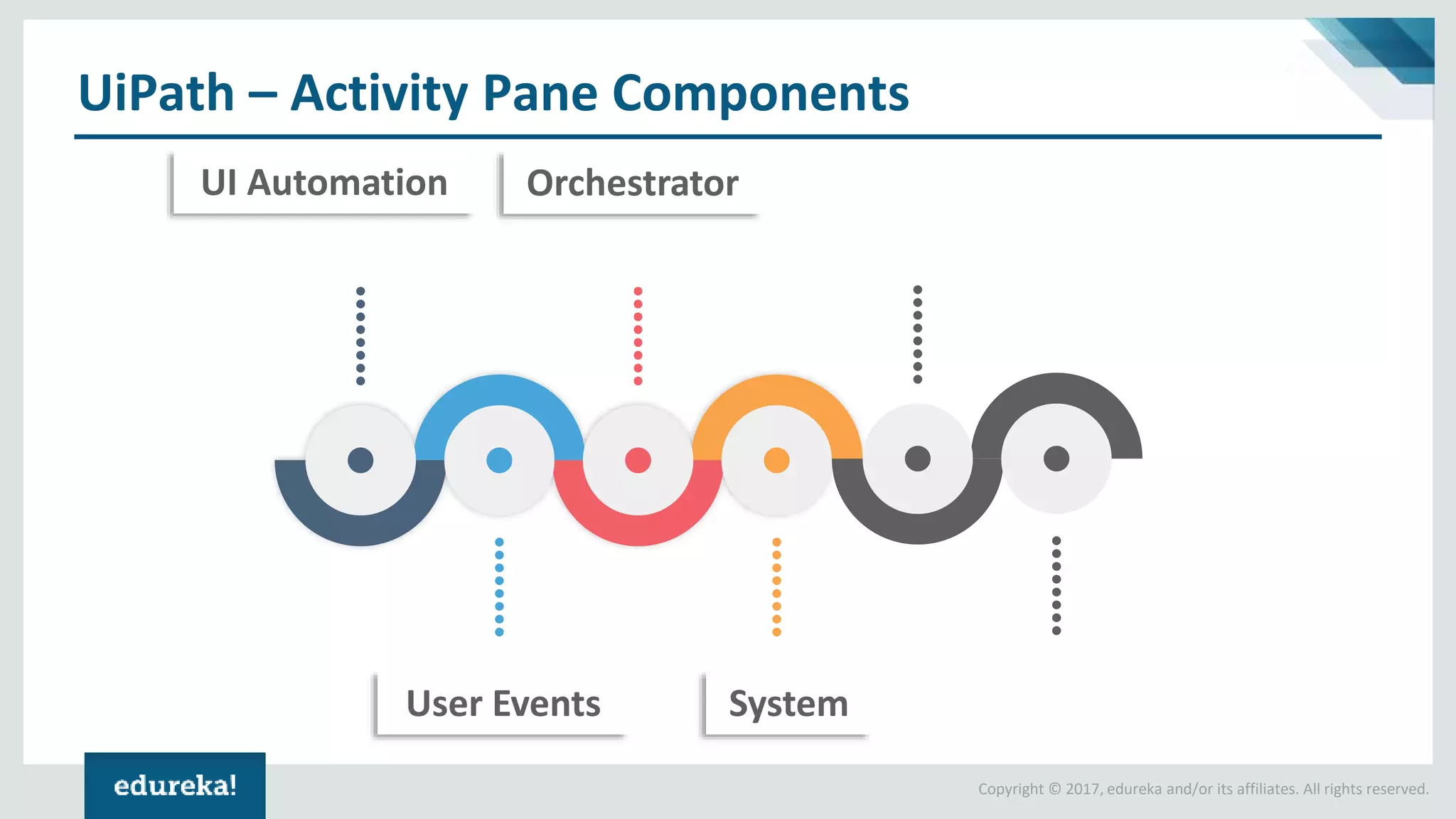 UiPath – Activity Pane Components

UI Automation

Orchestrator

User Events

System

edureka!

Copyright © 2017, edureka and/or its affiliates. All rights reserved.